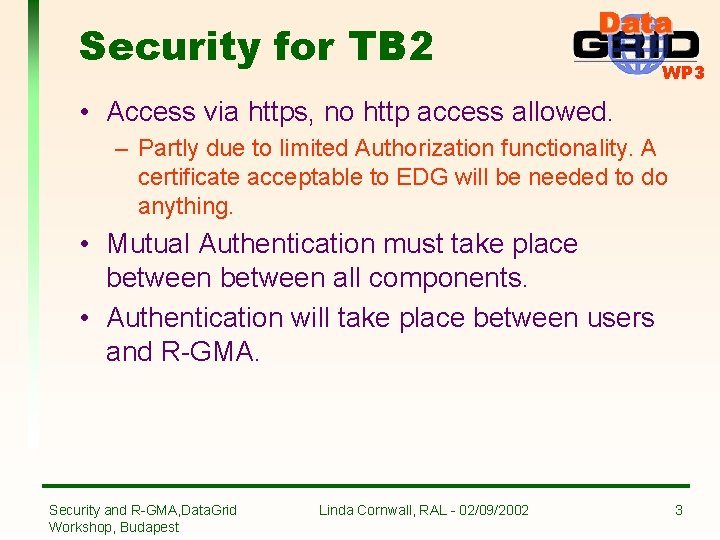 Security for TB2

Data GRID WP3

• Access via https, no http access allowed.
– Partly due to limited Authorization functionality. A certificate acceptable to EDG will be needed to do anything.
• Mutual Authentication must take place between between all components.
• Authentication will take place between users and R-GMA.

Security and R-GMA,DataGrid Workshop, Budapest

Linda Cornwall, RAL - 02/09/2002

3